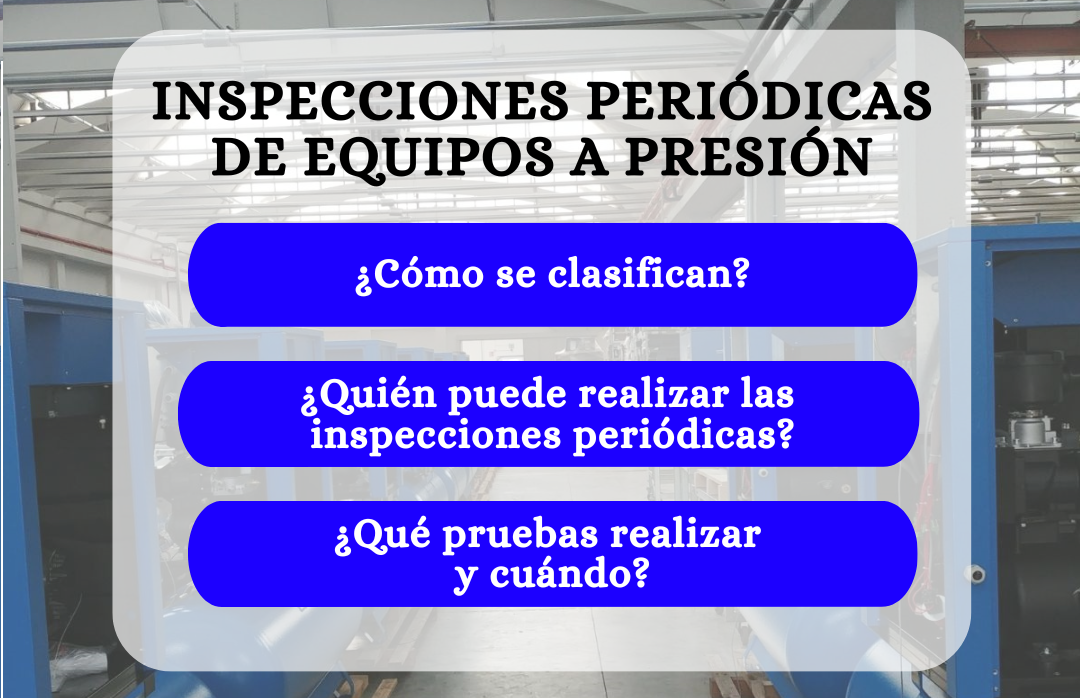 INSPECCIONES PERIÓDICAS DE EQUIPOS A PRESIÓN

¿Cómo se clasifican?

¿Quién puede realizar las inspecciones periódicas?

¿Qué pruebas realizar y cuándo?